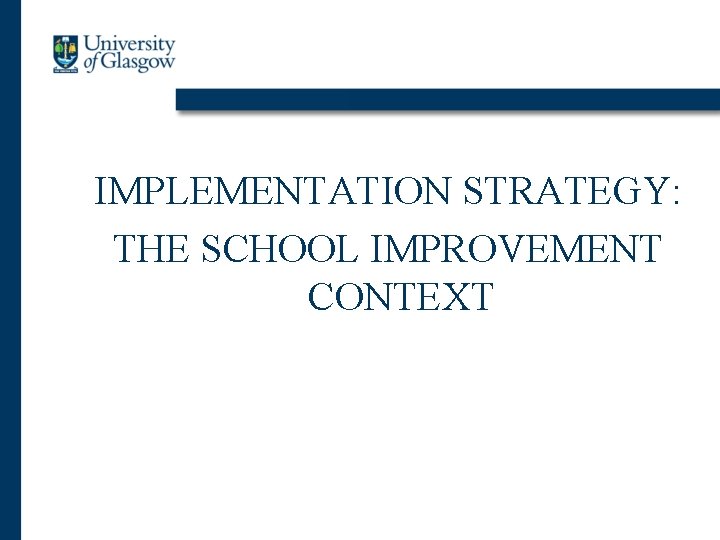 University of Glasgow

IMPLEMENTATION STRATEGY: THE SCHOOL IMPROVEMENT CONTEXT